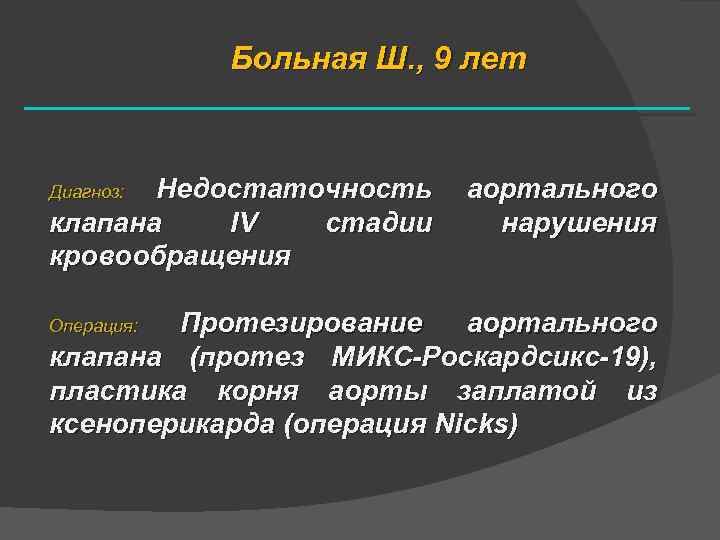 Больная Ш., 9 лет

Диагноз: Недостаточность аортального клапана IV стадии нарушения кровообращения

Операция: Протезирование аортального клапана (протез МИКС-Роскардсикс-19), пластика корня аорты заплатой из ксеноперикарда (операция Nicks)